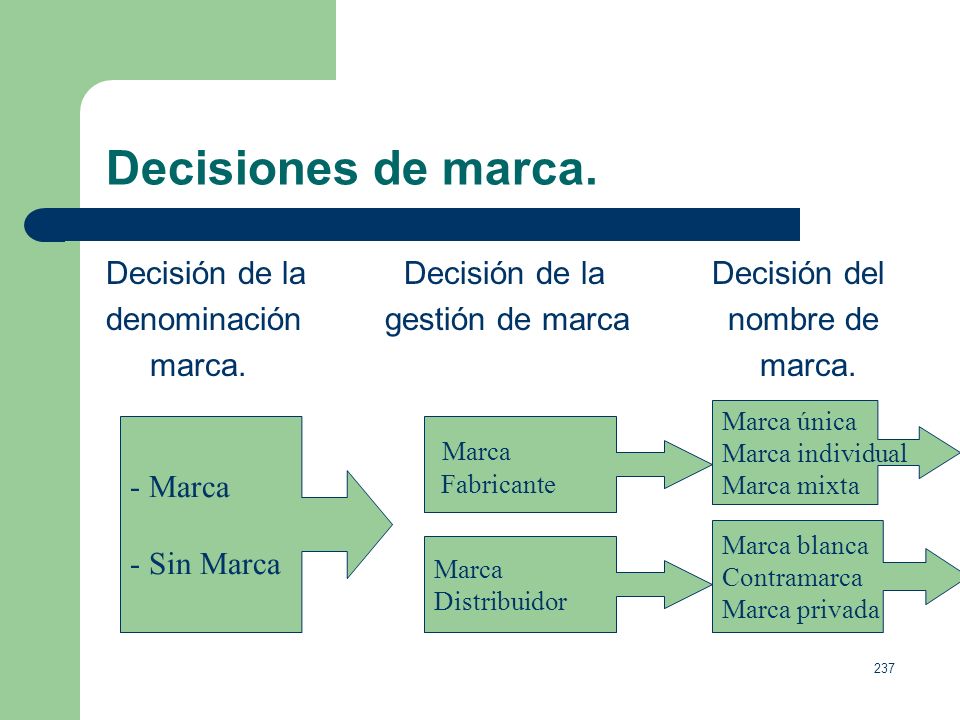 Decisiones de marca.

Decisión de la denominación marca.

Decisión de la gestión de marca

Decisión del nombre de marca.

- Marca

- Sin Marca

Marca Fabricante

Marca Distribuidor

Marca única
Marca individual
Marca mixta

Marca blanca
Contramarca
Marca privada

237